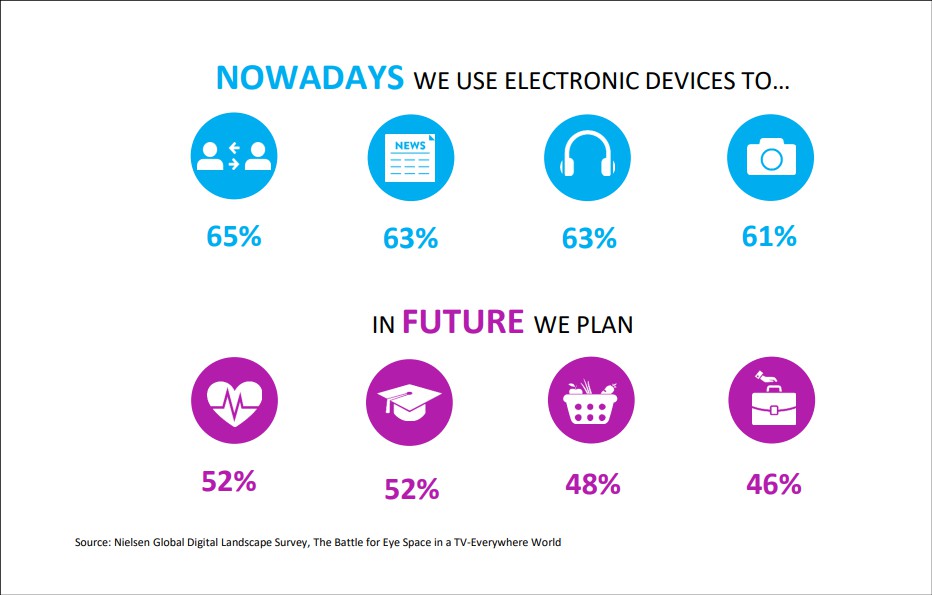 NOWADAYS WE USE ELECTRONIC DEVICES TO...

NEWS

65%

63%

63%

61%

IN FUTURE WE PLAN

52%

52%

48%

46%

Source: Nielsen Global Digital Landscape Survey, The Battle for Eye Space in a TV-Everywhere World